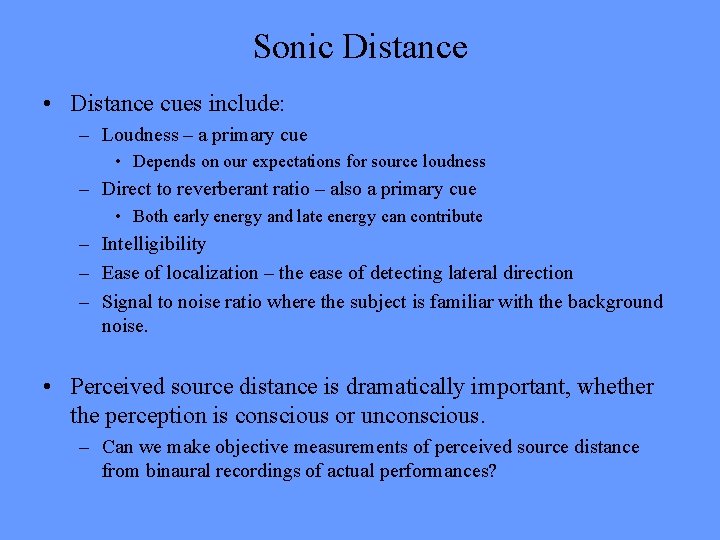 Sonic Distance

• Distance cues include:
– Loudness – a primary cue
• Depends on our expectations for source loudness
– Direct to reverberant ratio – also a primary cue
• Both early energy and late energy can contribute
– Intelligibility
– Ease of localization – the ease of detecting lateral direction
– Signal to noise ratio where the subject is familiar with the background noise.

• Perceived source distance is dramatically important, whether the perception is conscious or unconscious.
– Can we make objective measurements of perceived source distance from binaural recordings of actual performances?